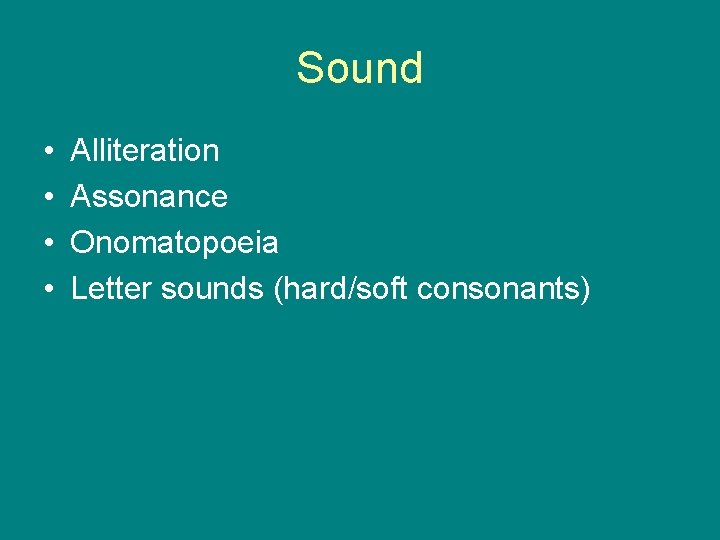 Sound

• Alliteration
• Assonance
• Onomatopoeia
• Letter sounds (hard/soft consonants)